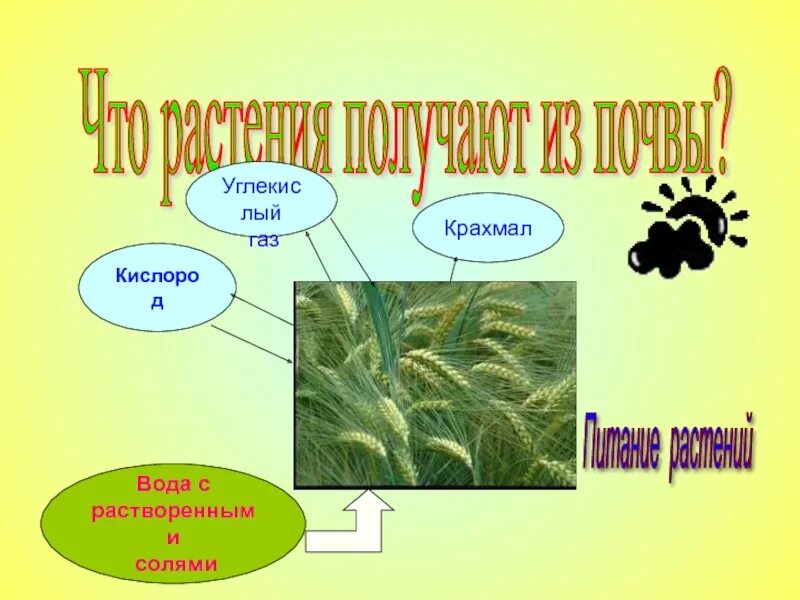 Что растения получают из почвы?

Углекислый газ

Крахмал

Кислород

Питание растений

Вода с растворенными солями